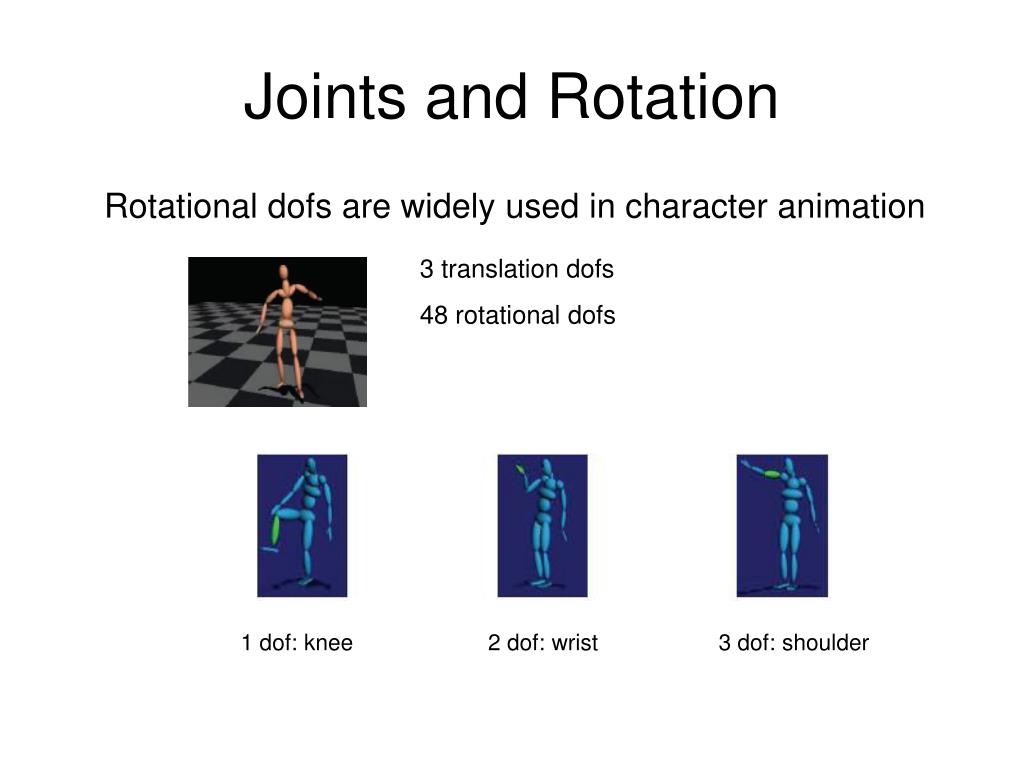 Joints and Rotation

Rotational dofs are widely used in character animation

3 translation dofs

48 rotational dofs

1 dof: knee

2 dof: wrist

3 dof: shoulder